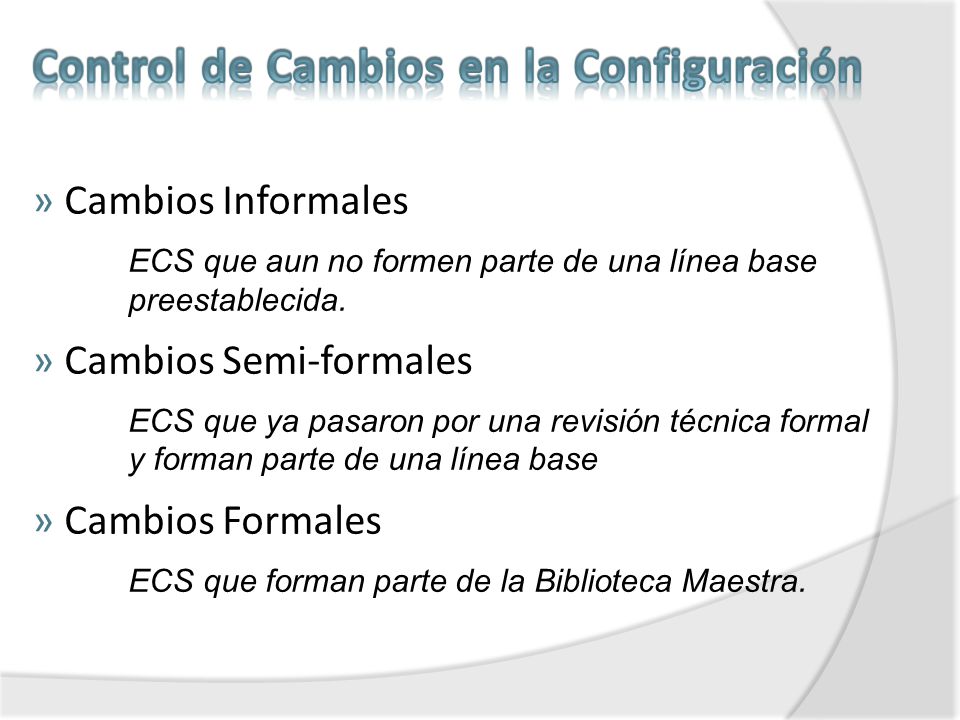 Control de Cambios en la Configuración

» Cambios Informales

ECS que aun no formen parte de una línea base preestablecida.

» Cambios Semi-formales

ECS que ya pasaron por una revisión técnica formal y forman parte de una línea base

» Cambios Formales

ECS que forman parte de la Biblioteca Maestra.